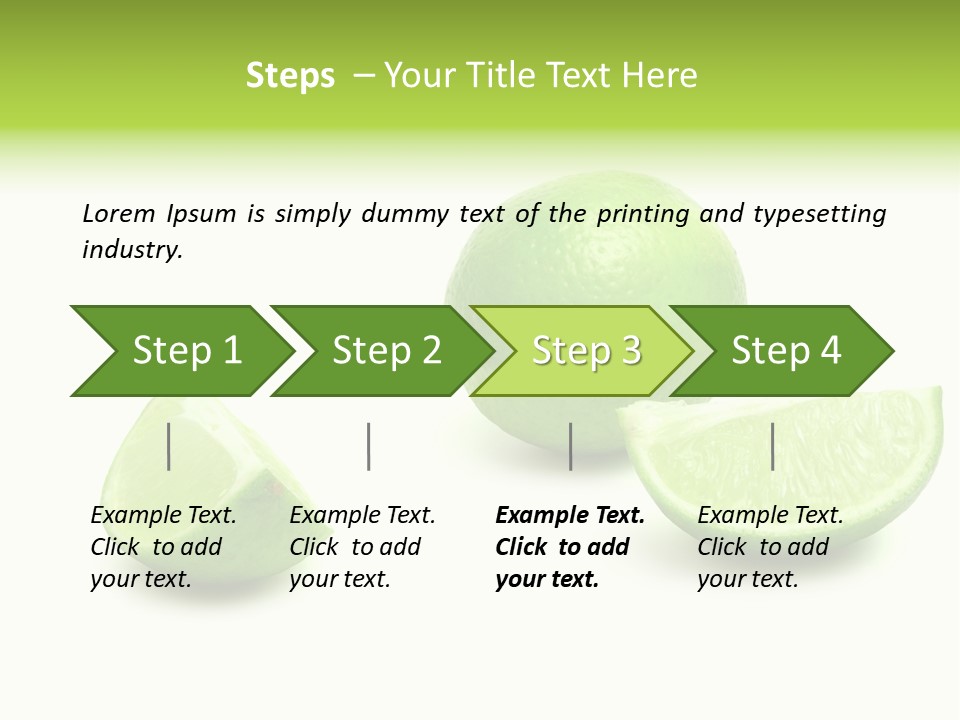 Steps – Your Title Text Here

Lorem Ipsum is simply dummy text of the printing and typesetting industry.

Step 1
Step 2
Step 3
Step 4

Example Text. Click to add your text.

Example Text. Click to add your text.

Example Text. Click to add your text.

Example Text. Click to add your text.